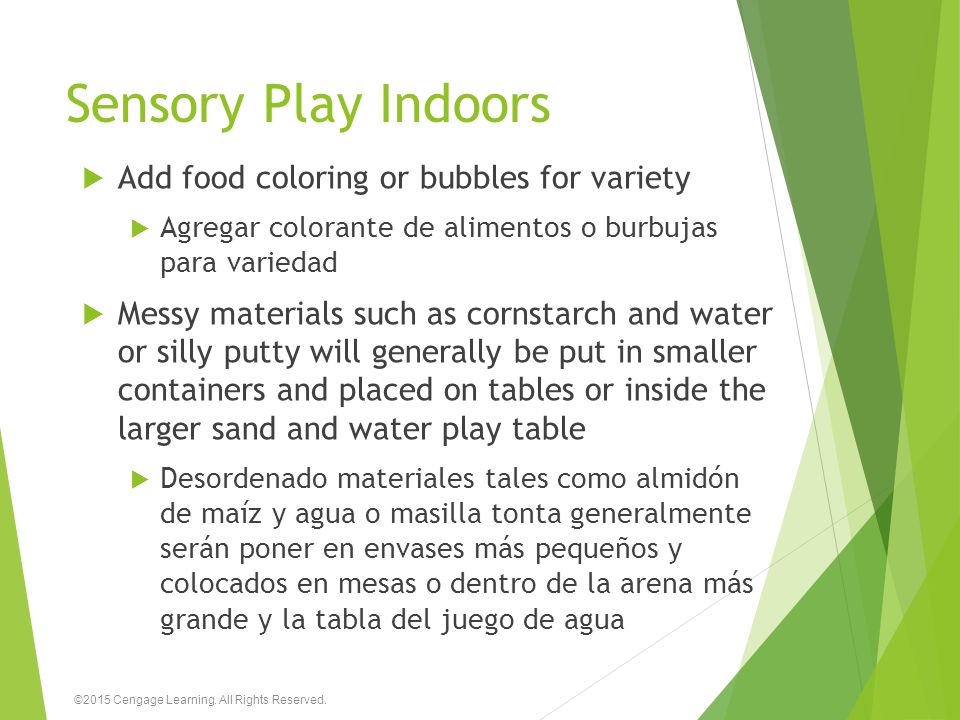 Sensory Play Indoors

Add food coloring or bubbles for variety

Agregar colorante de alimentos o burbujas para variedad

Messy materials such as cornstarch and water or silly putty will generally be put in smaller containers and placed on tables or inside the larger sand and water play table

Desordenado materiales tales como almidón de maíz y agua o masilla tonta generalmente serán poner en envases más pequeños y colocados en mesas o dentro de la arena más grande y la tabla del juego de agua

©2015 Cengage Learning. All Rights Reserved.